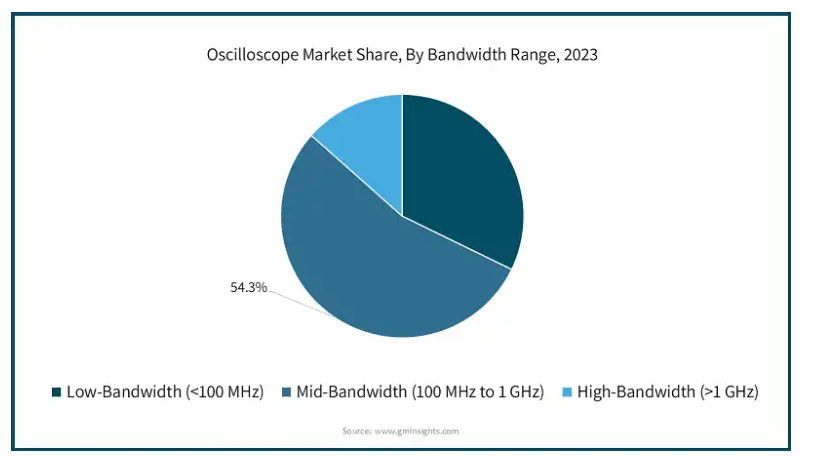 Oscilloscope Market Share, By Bandwidth Range, 2023

54.3%

Low-Bandwidth (<100 MHz)
Mid-Bandwidth (100 MHz to 1 GHz)
High-Bandwidth (>1 GHz)

Source: www.gminsights.com